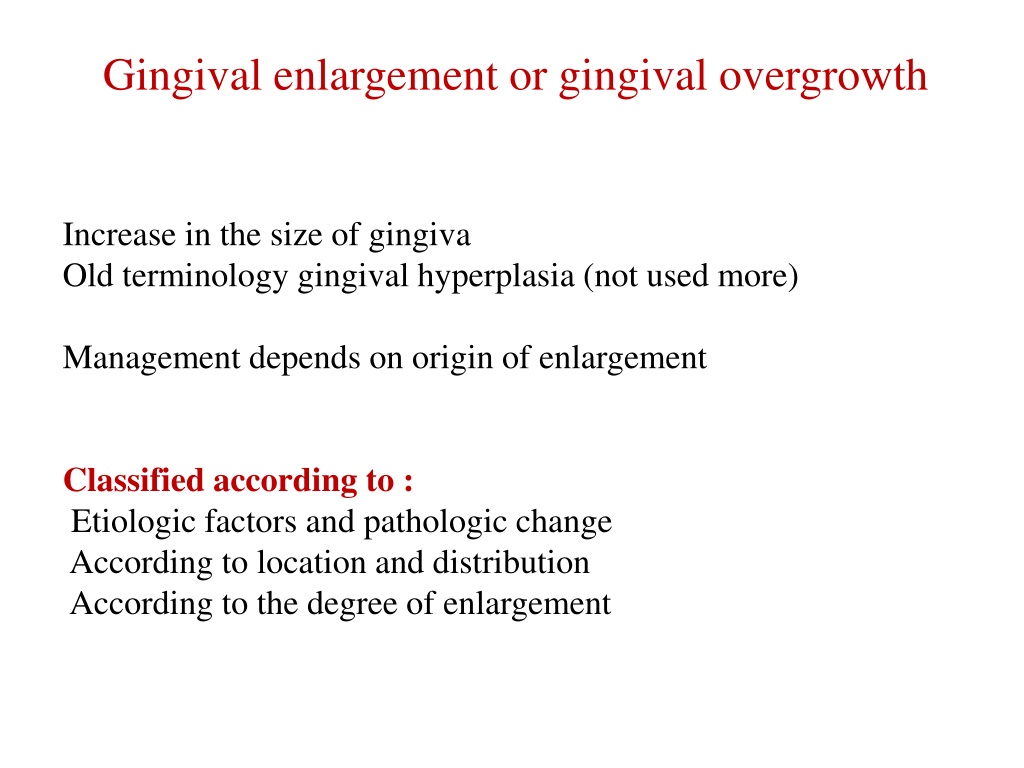 Gingival enlargement or gingival overgrowth

Increase in the size of gingiva
Old terminology gingival hyperplasia (not used more)

Management depends on origin of enlargement

Classified according to :
Etiologic factors and pathologic change
According to location and distribution
According to the degree of enlargement